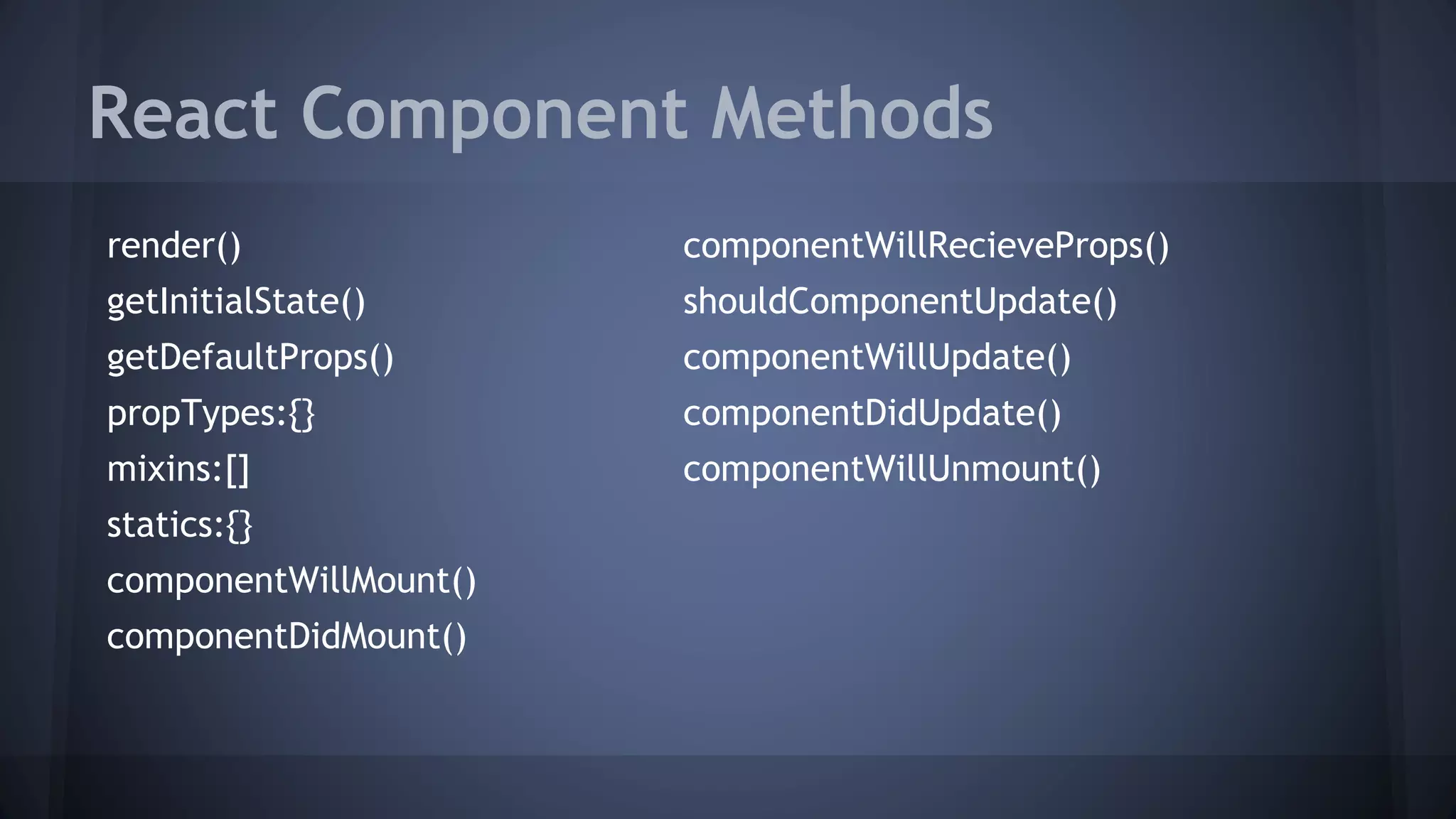 React Component Methods

render()
getInitialState()
getDefaultProps()
propTypes:{}
mixins:[]
statics:{}
componentWillMount()
componentDidMount()

componentWillRecieveProps()
shouldComponentUpdate()
componentWillUpdate()
componentDidUpdate()
componentWillUnmount()